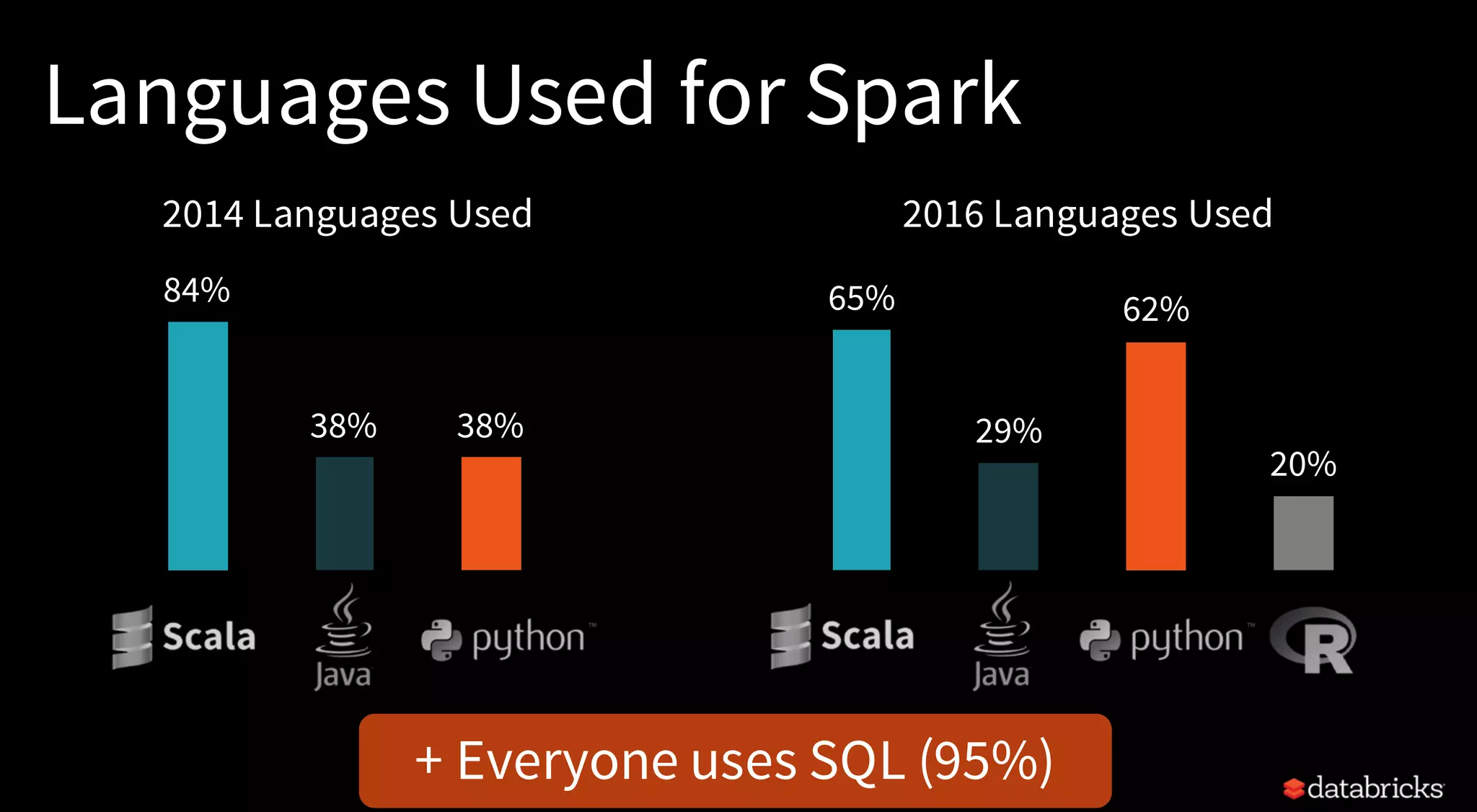 Languages Used for Spark

2014 Languages Used

84%

38%

38%

Scala

Java

python™

2016 Languages Used

65%

29%

62%

20%

Scala

Java

python™

R

+ Everyone uses SQL (95%)

databricks